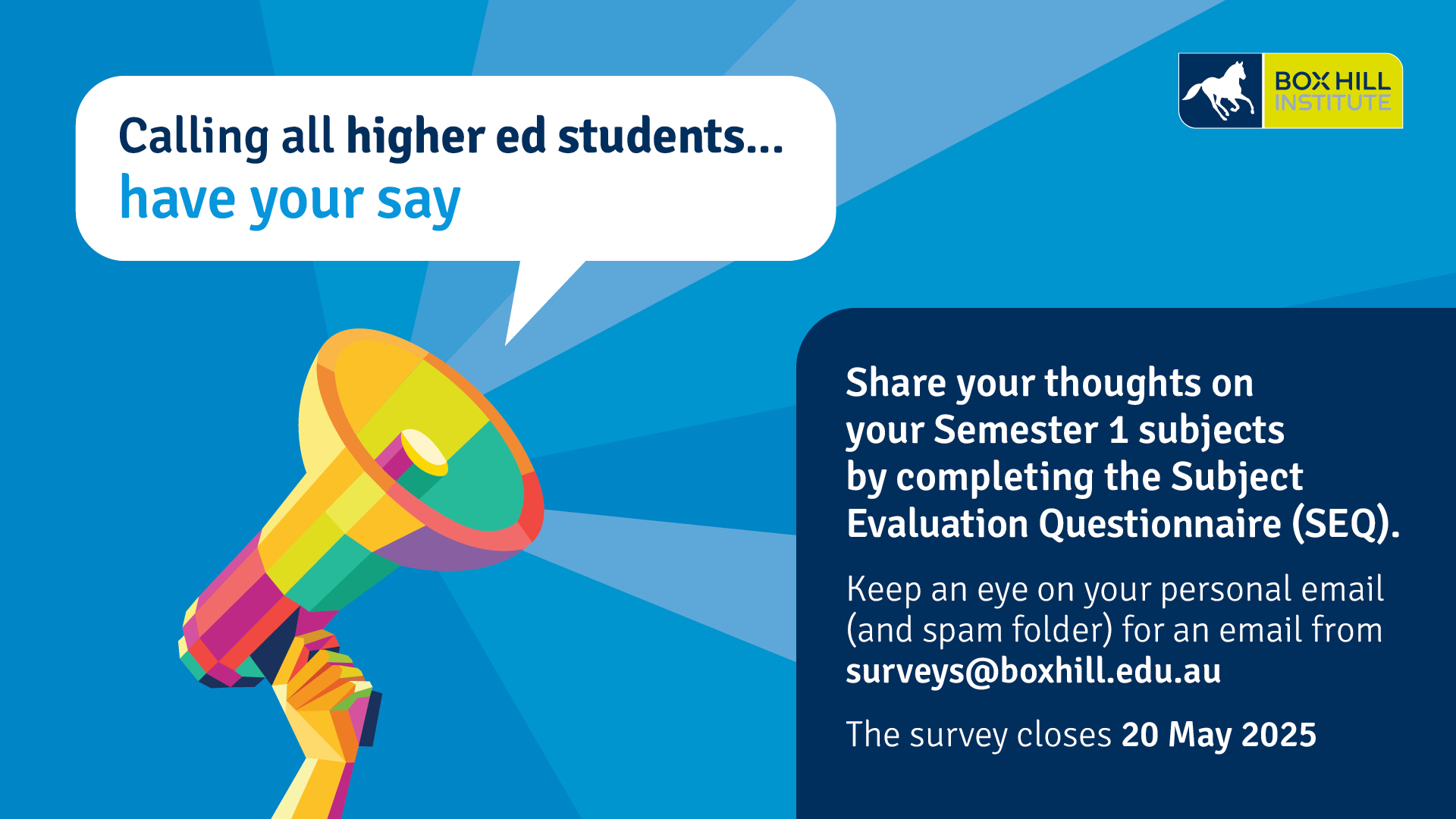 Calling all higher ed students...
have your say

BOX HILL
INSTITUTE

Share your thoughts on your Semester 1 subjects by completing the Subject Evaluation Questionnaire (SEQ).

Keep an eye on your personal email (and spam folder) for an email from surveys@boxhill.edu.au

The survey closes 20 May 2025